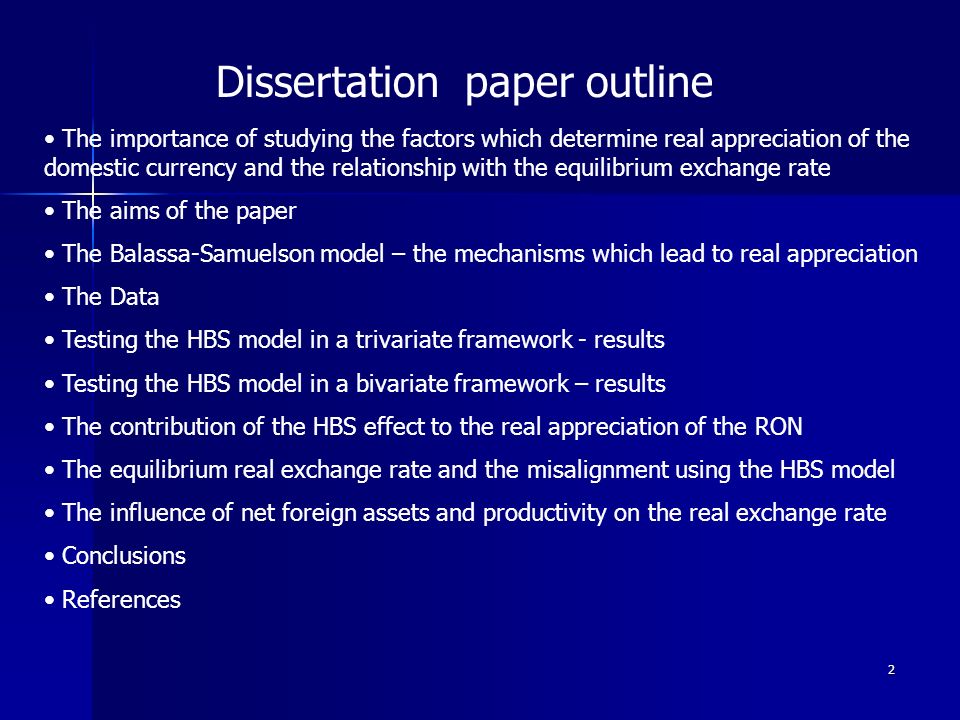 Dissertation  paper outline

• The importance of studying the factors which determine real appreciation of the domestic currency and the relationship with the equilibrium exchange rate

• The aims of the paper

• The Balassa-Samuelson model – the mechanisms which lead to real appreciation

• The Data

• Testing the HBS model in a trivariate framework - results

• Testing the HBS model in a bivariate framework – results

• The contribution of the HBS effect to the real appreciation of the RON

• The equilibrium real exchange rate and the misalignment using the HBS model

• The influence of net foreign assets and productivity on the real exchange rate

• Conclusions

• References

2